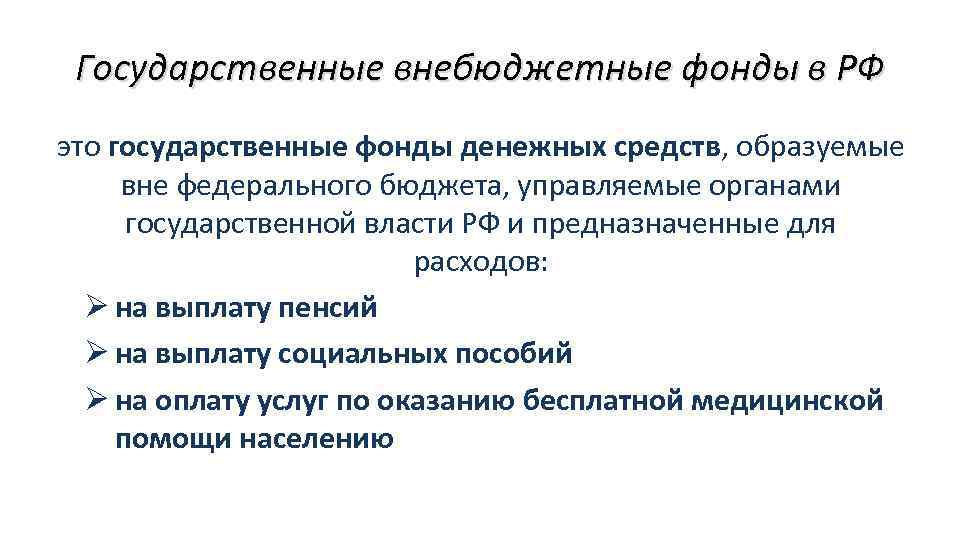 Государственные внебюджетные фонды в РФ

это государственные фонды денежных средств, образуемые вне федерального бюджета, управляемые органами государственной власти РФ и предназначенные для расходов:

➢ на выплату пенсий
➢ на выплату социальных пособий
➢ на оплату услуг по оказанию бесплатной медицинской помощи населению